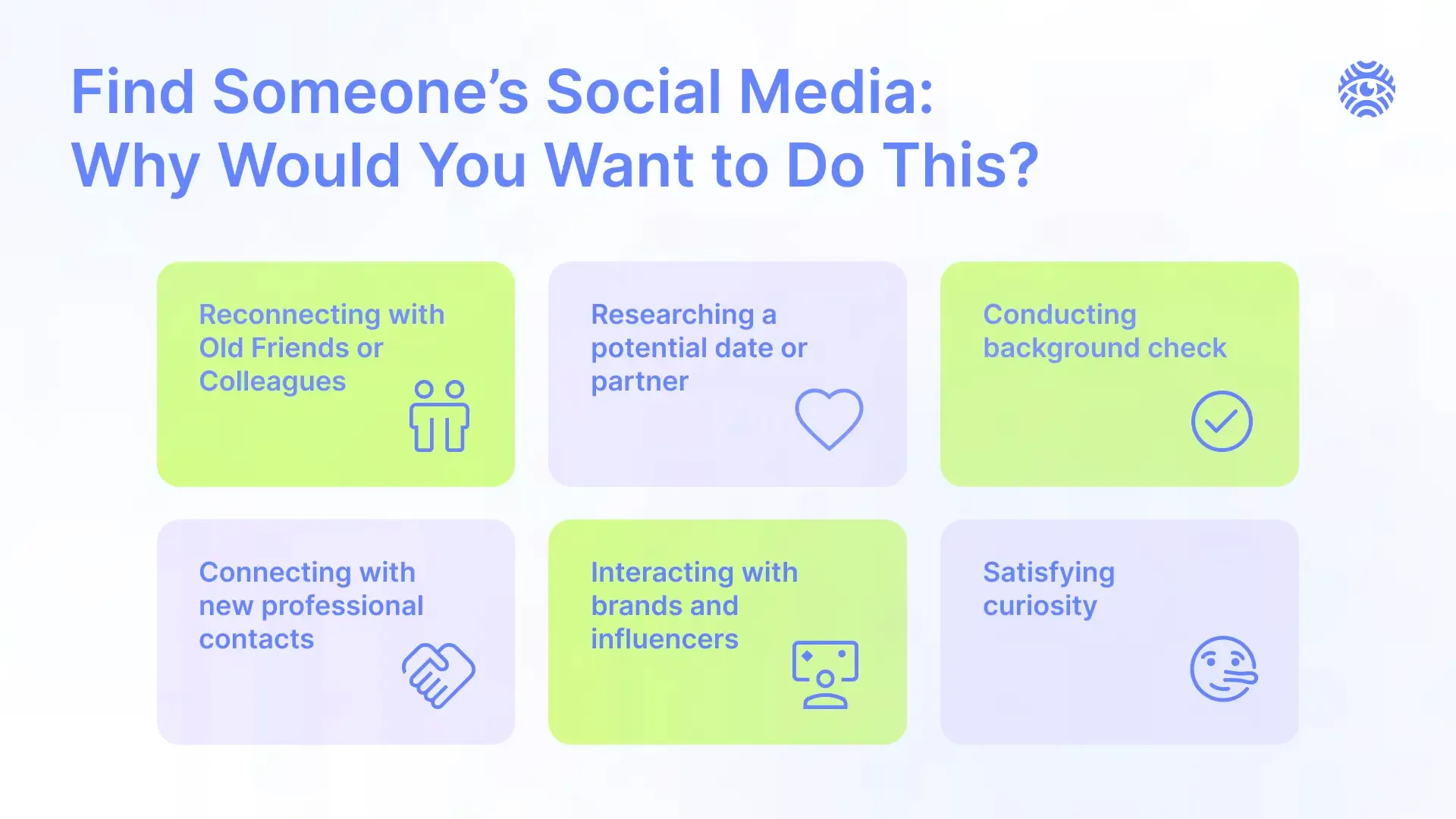 Find Someone's Social Media: Why Would You Want to Do This?

Reconnecting with Old Friends or Colleagues

Researching a potential date or partner

Conducting background check

Connecting with new professional contacts

Interacting with brands and influencers

Satisfying curiosity